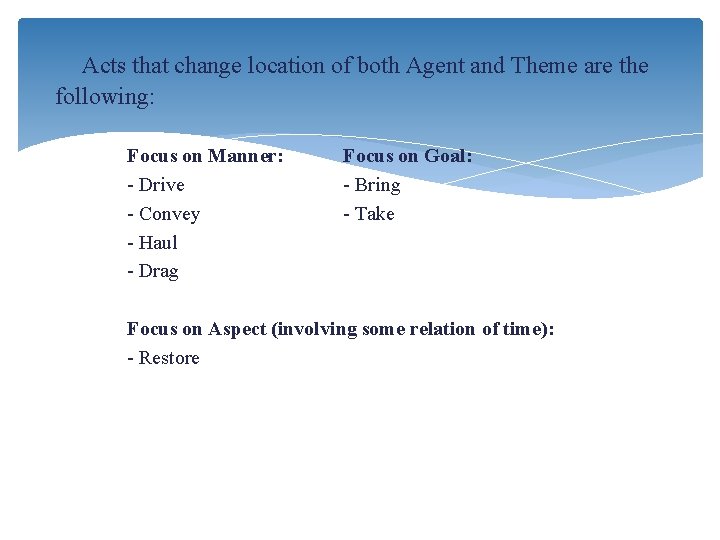 Acts that change location of both Agent and Theme are the following:

Focus on Manner:
- Drive
- Convey
- Haul
- Drag

Focus on Goal:
- Bring
- Take

Focus on Aspect (involving some relation of time):
- Restore